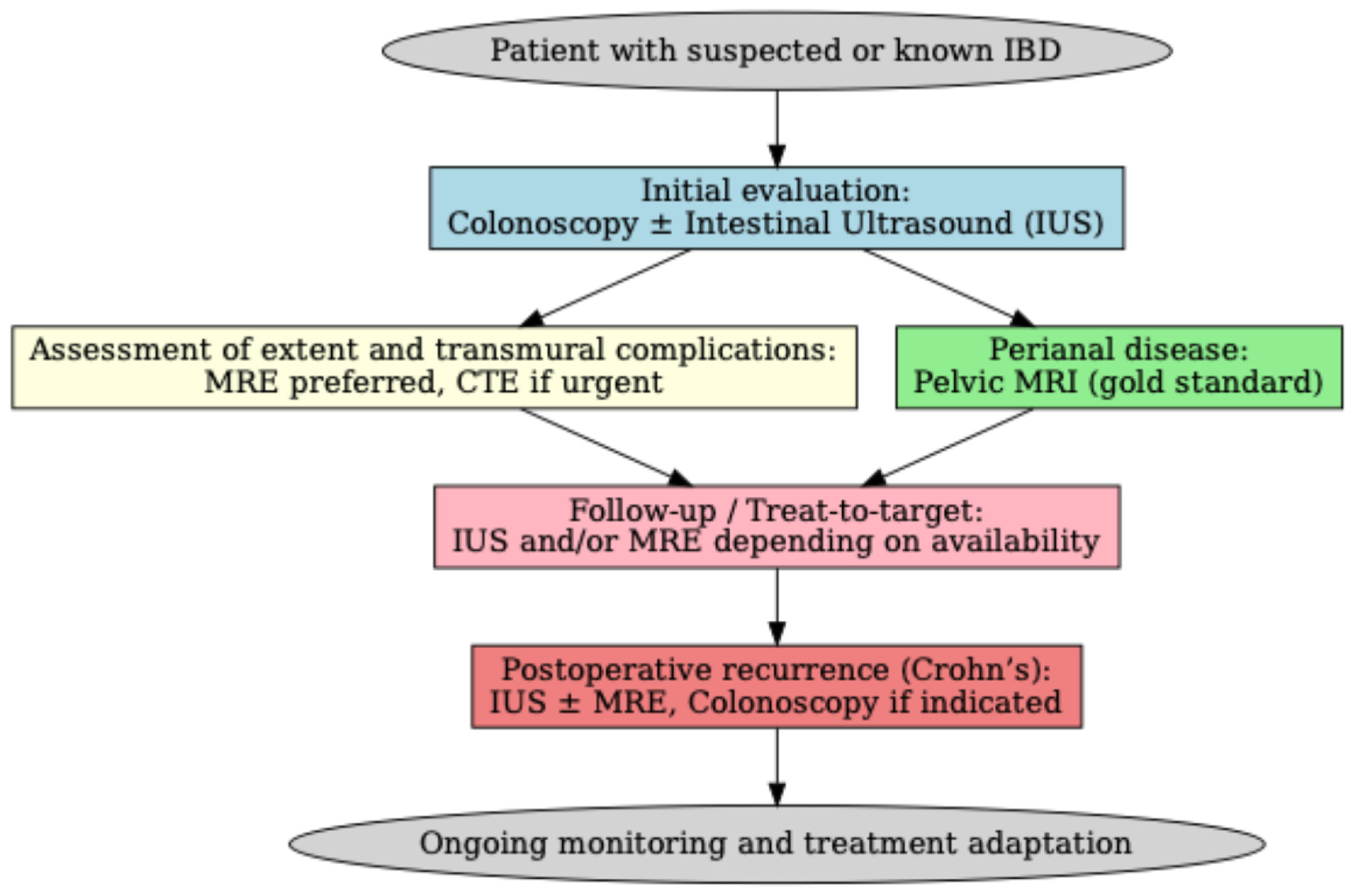 Patient with suspected or known IBD

Initial evaluation:
Colonoscopy ± Intestinal Ultrasound (IUS)

Assessment of extent and transmural complications:
MRE preferred, CTE if urgent

Perianal disease:
Pelvic MRI (gold standard)

Follow-up / Treat-to-target:
IUS and/or MRE depending on availability

Postoperative recurrence (Crohn's):
IUS ± MRE, Colonoscopy if indicated

Ongoing monitoring and treatment adaptation